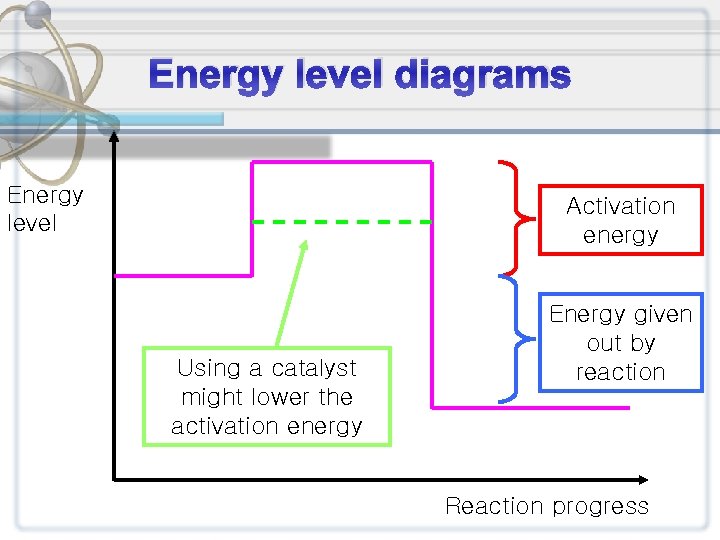 Energy level diagrams

Energy
level

Activation
energy

Energy given
out by
reaction

Using a catalyst
might lower the
activation energy

Reaction progress